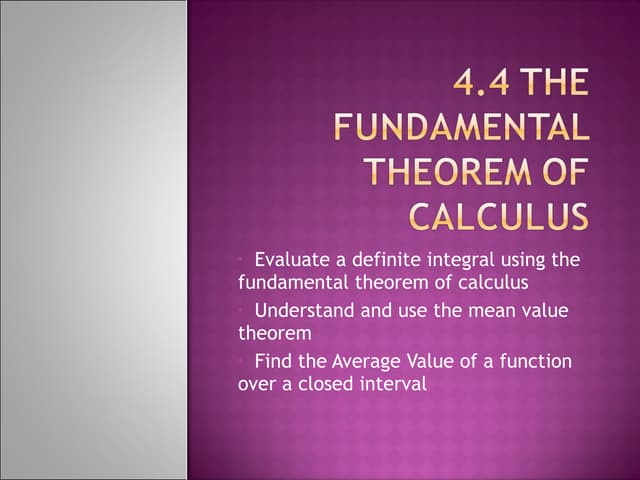 4.4 THE FUNDAMENTAL THEOREM OF CALCULUS

Evaluate a definite integral using the fundamental theorem of calculus

Understand and use the mean value theorem

Find the Average Value of a function over a closed interval